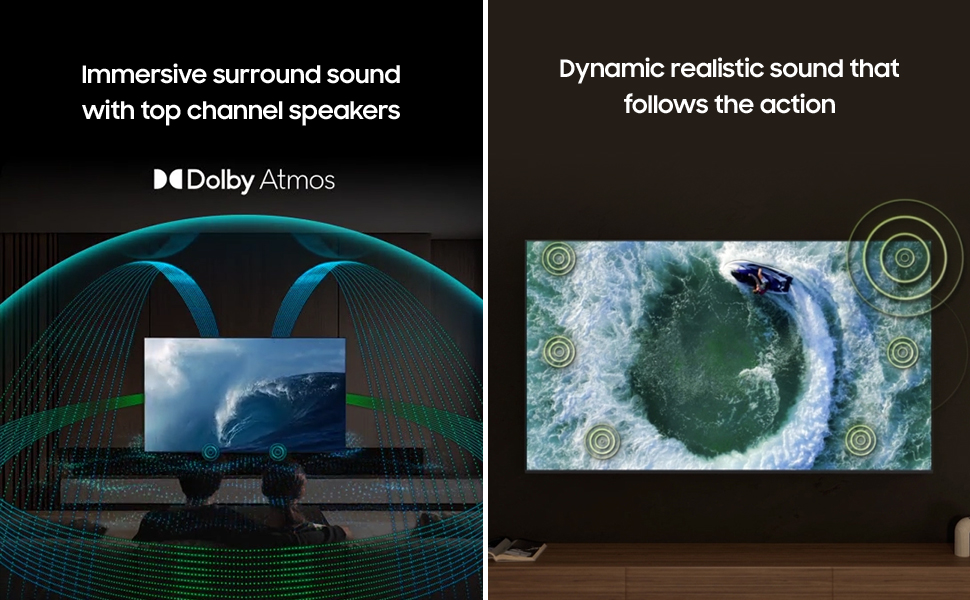 Immersive surround sound with top channel speakers

Dolby Atmos

Dynamic realistic sound that follows the action